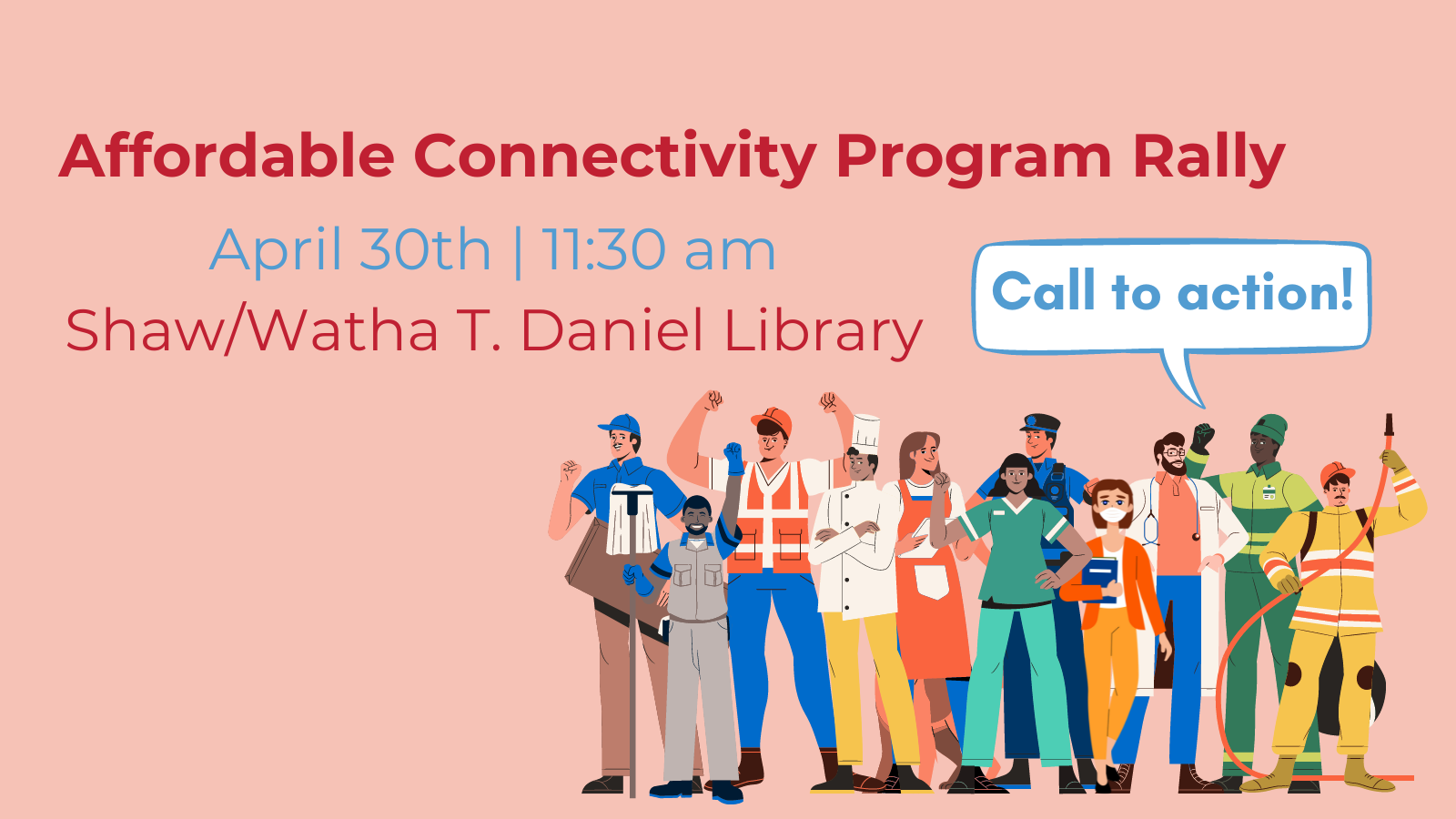 Affordable Connectivity Program Rally

April 30th | 11:30 am
Shaw/Watha T. Daniel Library

Call to action!